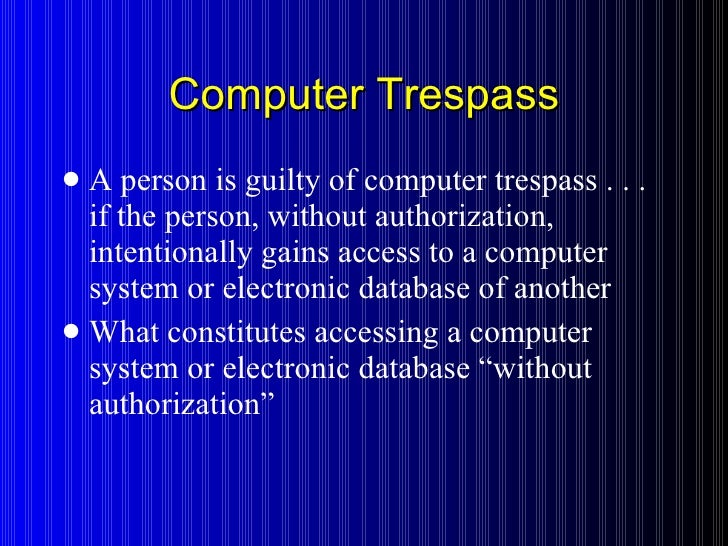 Computer Trespass

• A person is guilty of computer trespass . . . if the person, without authorization, intentionally gains access to a computer system or electronic database of another

• What constitutes accessing a computer system or electronic database “without authorization”